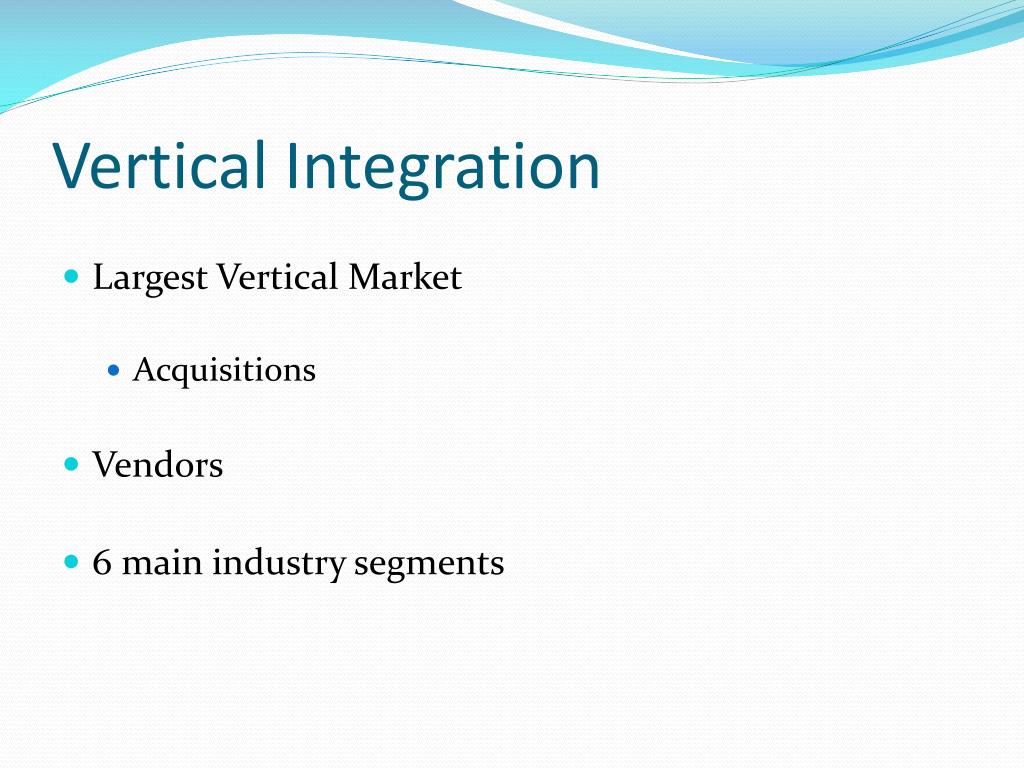 Vertical Integration

Largest Vertical Market

Acquisitions

Vendors

6 main industry segments